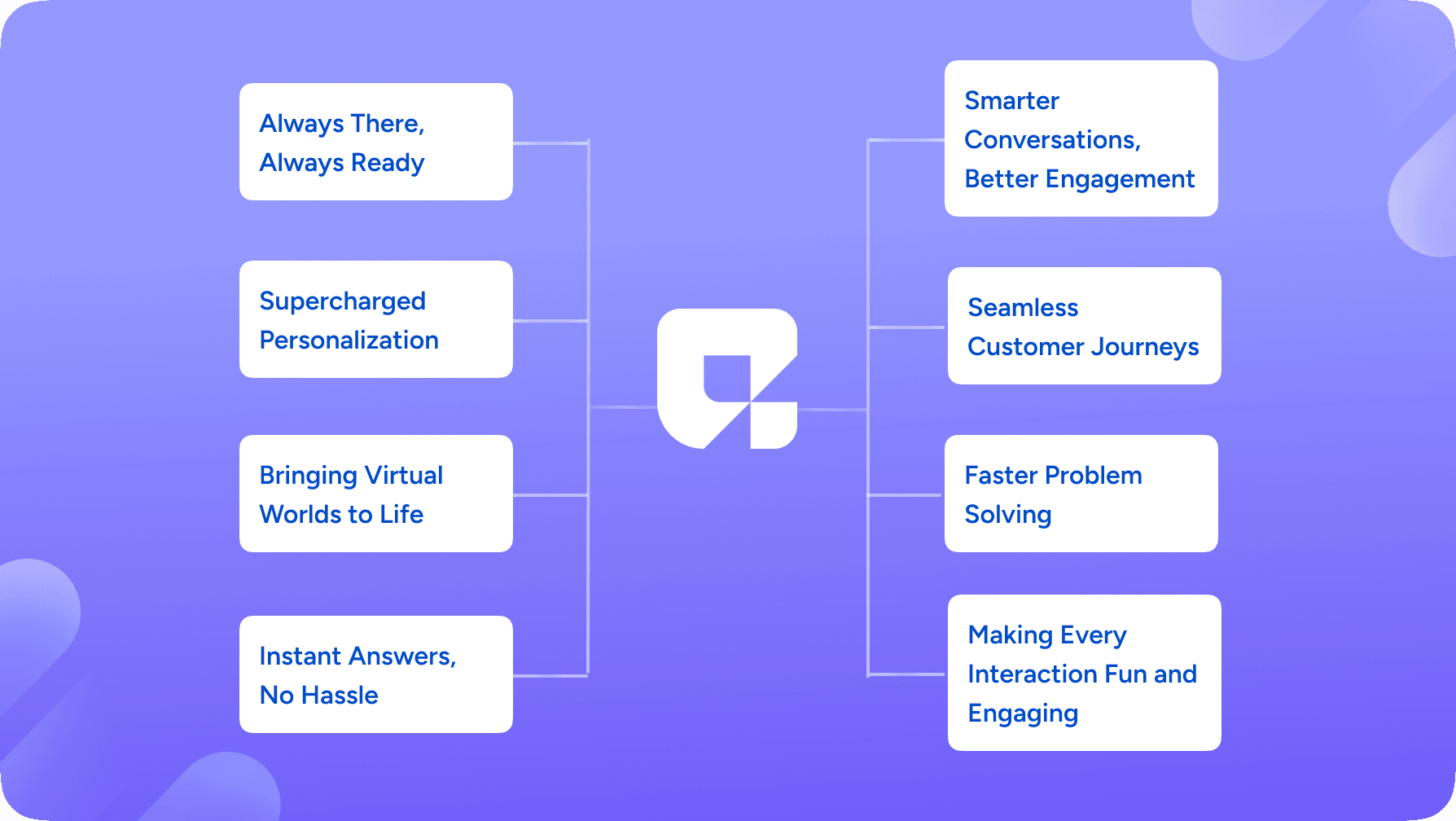 Always There, Always Ready

Supercharged Personalization

Bringing Virtual Worlds to Life

Instant Answers, No Hassle

Smarter Conversations, Better Engagement

Seamless Customer Journeys

Faster Problem Solving

Making Every Interaction Fun and Engaging